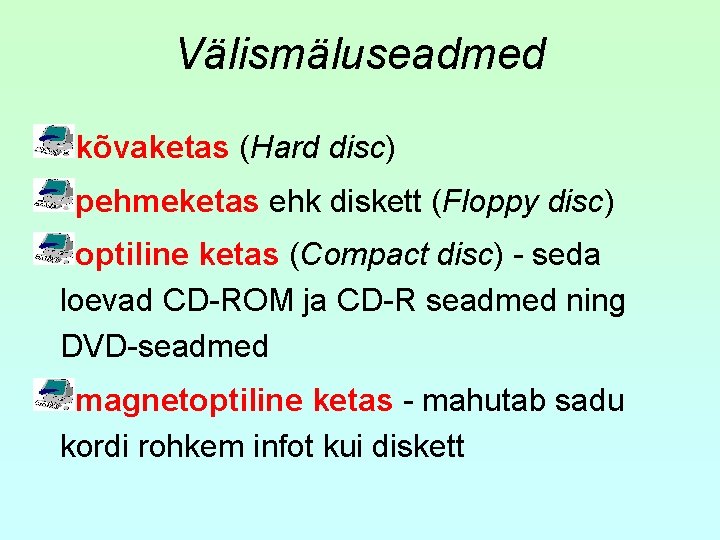 Välismäluseadmed

kõvaketas (Hard disc)

pehmeketas ehk diskett (Floppy disc)

optiline ketas (Compact disc) - seda loevad CD-ROM ja CD-R seadmed ning DVD-seadmed

magnetoptiline ketas - mahutab sadu kordi rohkem infot kui diskett